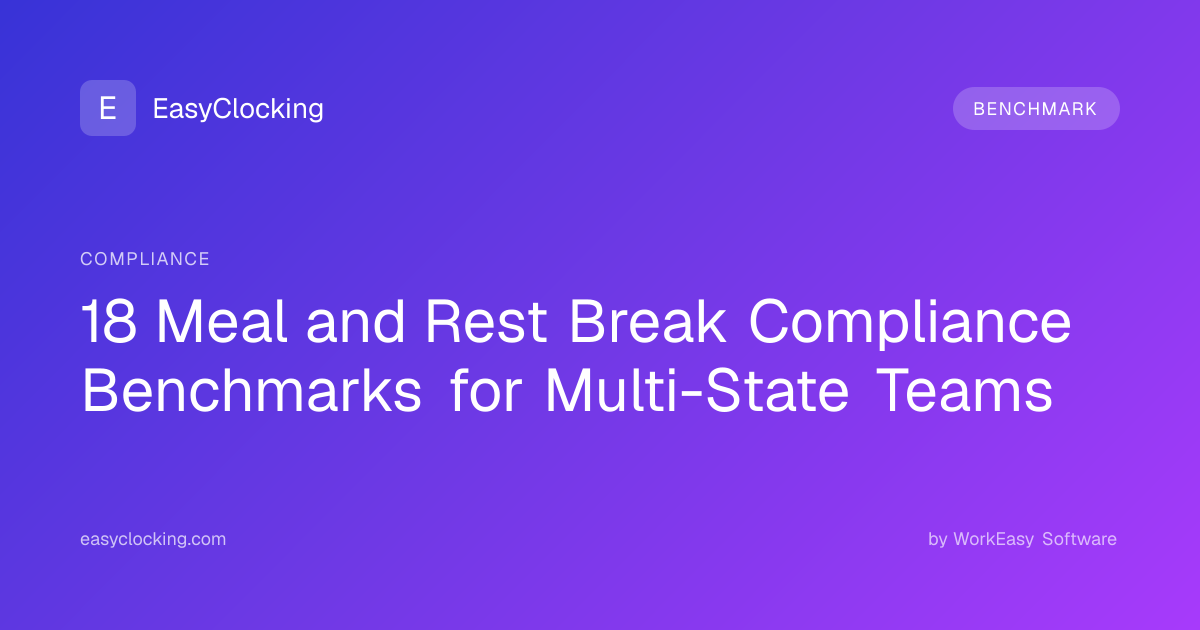 E EasyClocking

BENCHMARK

COMPLIANCE

18 Meal and Rest Break Compliance Benchmarks for Multi-State Teams

easyclocking.com

by WorkEasy Software